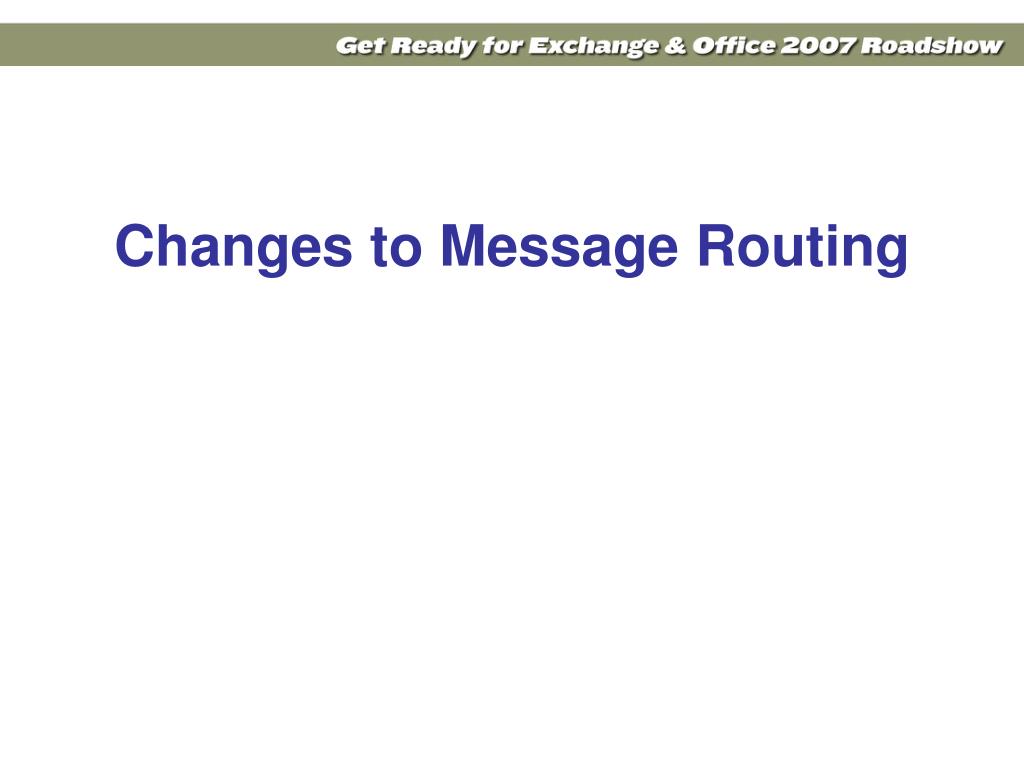 Get Ready for Exchange & Office 2007 Roadshow

Changes to Message Routing